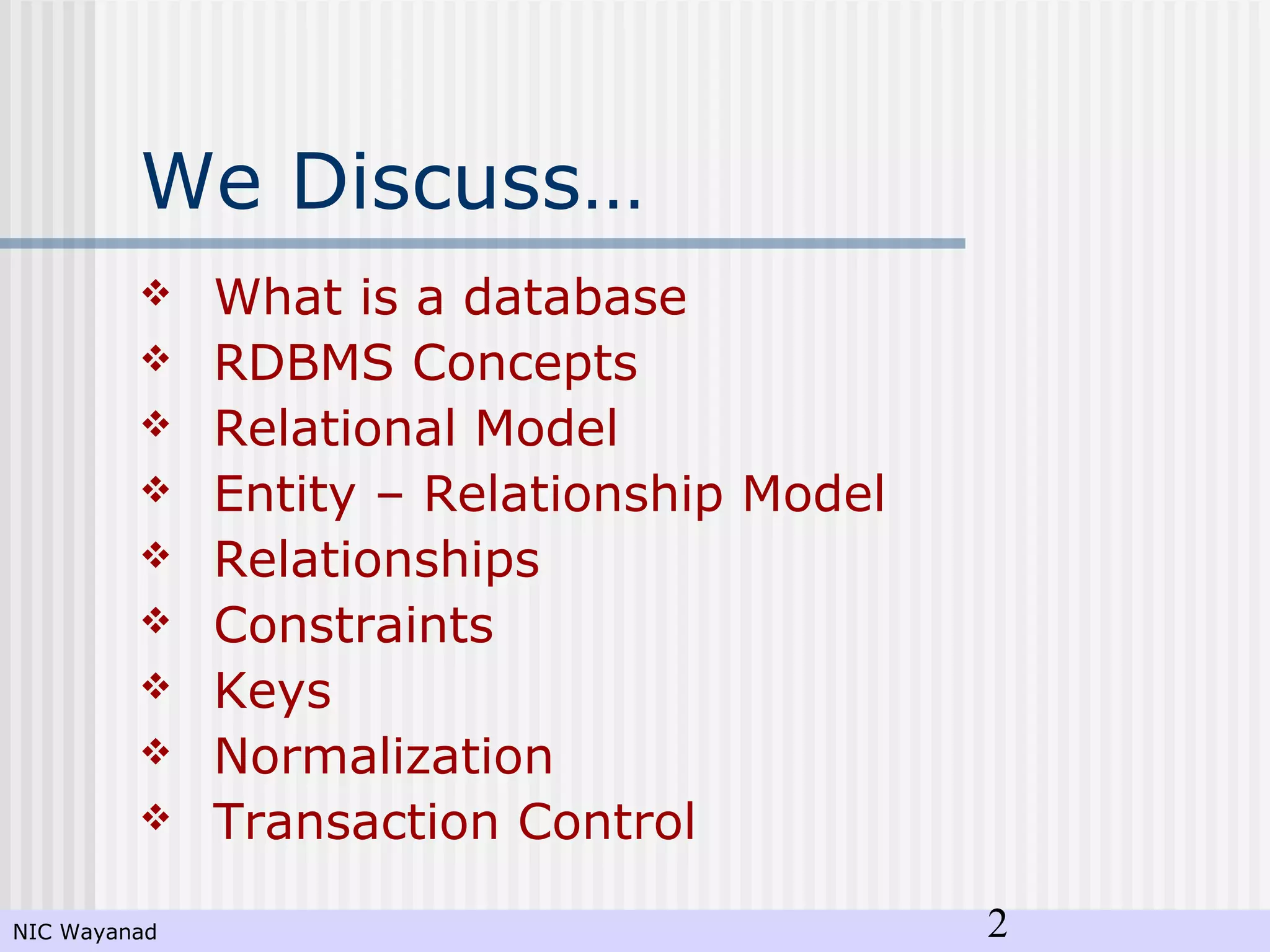 We Discuss…

❖ What is a database
❖ RDBMS Concepts
❖ Relational Model
❖ Entity – Relationship Model
❖ Relationships
❖ Constraints
❖ Keys
❖ Normalization
❖ Transaction Control

NIC Wayanad

2